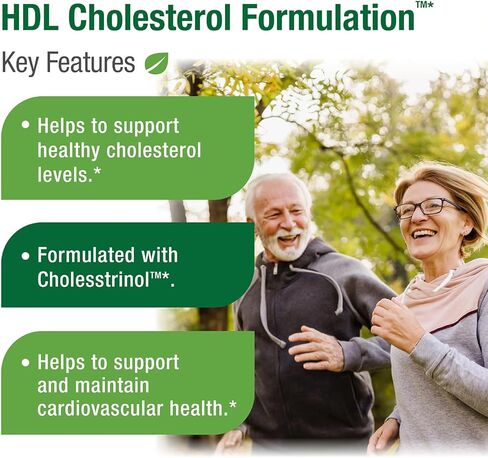 HDL Cholesterol Formulation™*

Key Features

• Helps to support healthy cholesterol levels.*

• Formulated with Cholesstrinol™*.

• Helps to support and maintain cardiovascular health.*